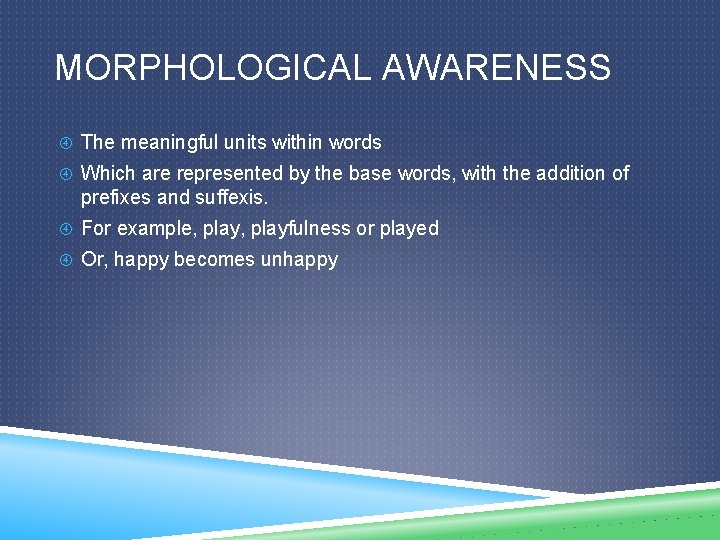 MORPHOLOGICAL AWARENESS

The meaningful units within words

Which are represented by the base words, with the addition of prefixes and suffexis.

For example, play, playfulness or played

Or, happy becomes unhappy